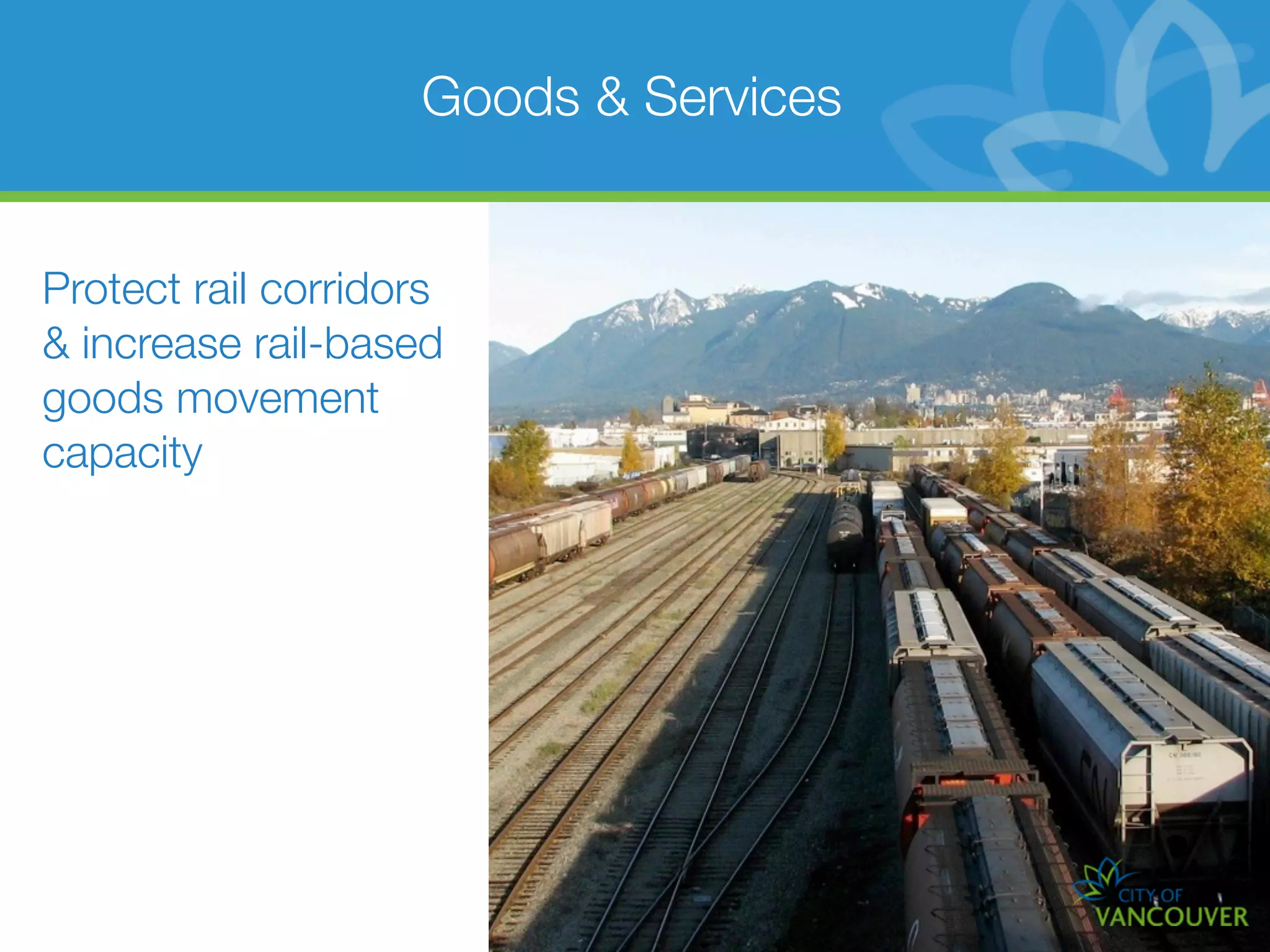 Goods & Services

Protect rail corridors & increase rail-based goods movement capacity

CITY OF
VANCOUVER